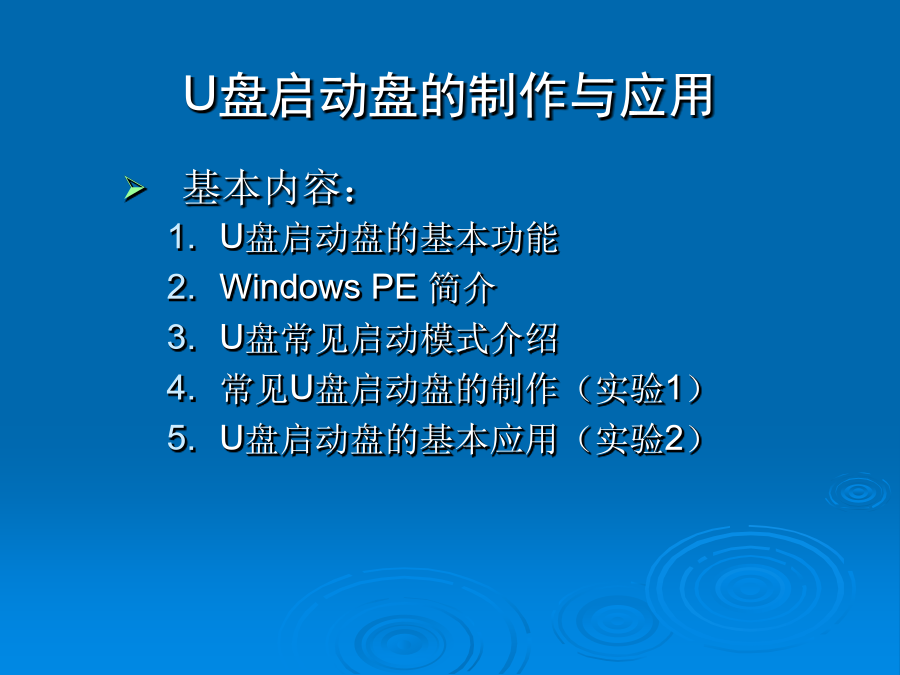 U盘启动盘的制作与应用

➢ 基本内容：

1. U盘启动盘的基本功能
2. Windows PE 简介
3. U盘常见启动模式介绍
4. 常见U盘启动盘的制作（实验1）
5. U盘启动盘的基本应用（实验2）